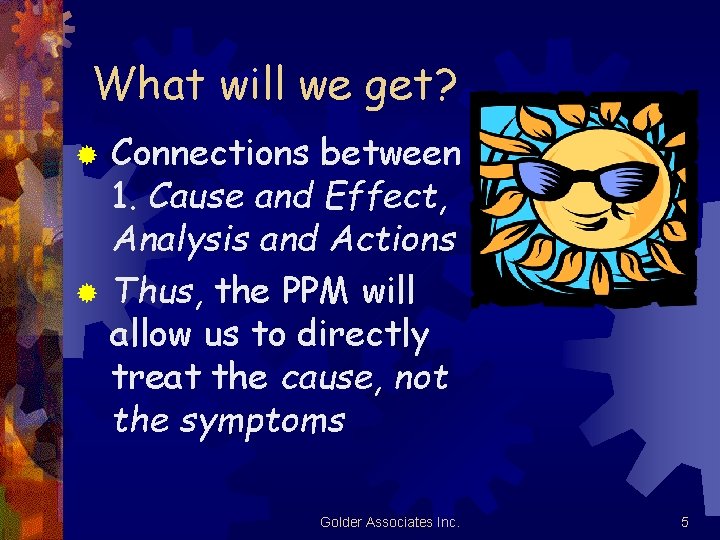 What will we get?

Connections between 1. Cause and Effect, Analysis and Actions

Thus, the PPM will allow us to directly treat the cause, not the symptoms

Golder Associates Inc.

5